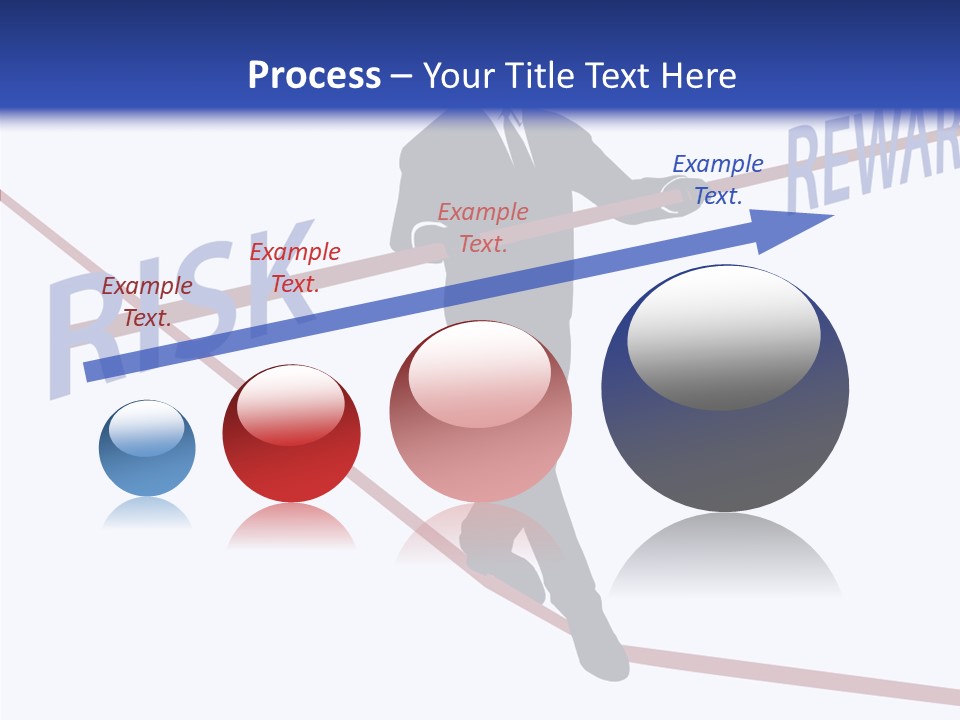 Process – Your Title Text Here

RISK

REWAR

Example Text.

Example Text.

Example Text.

Example Text.